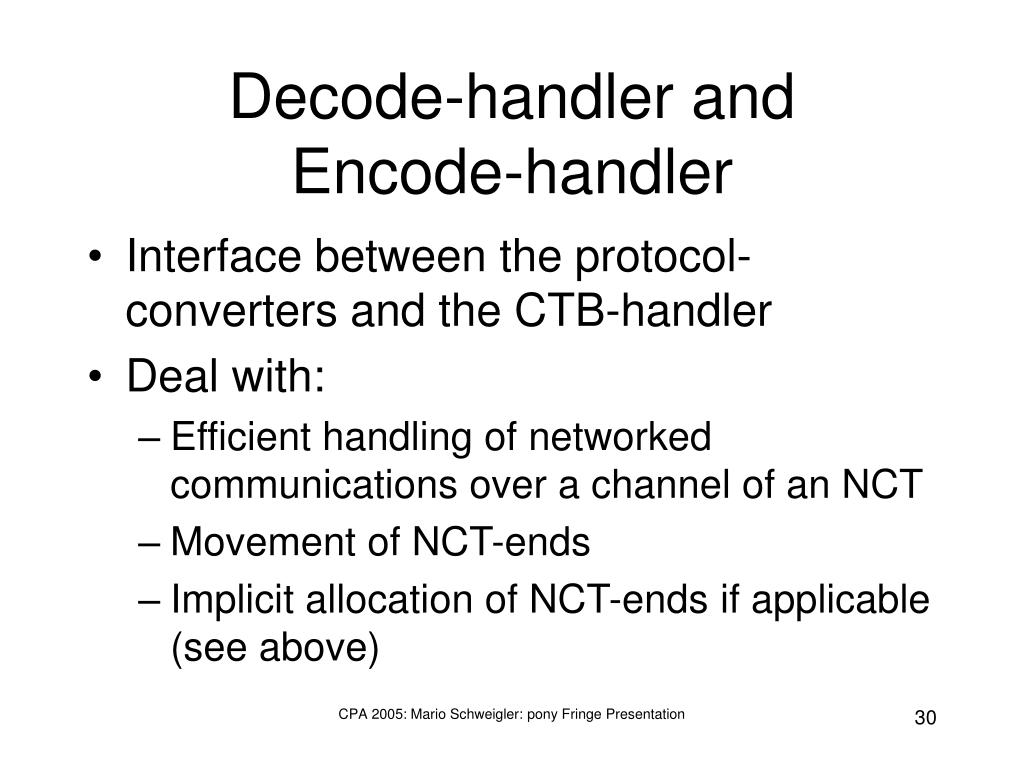 Decode-handler and Encode-handler

• Interface between the protocol-converters and the CTB-handler
• Deal with:
– Efficient handling of networked communications over a channel of an NCT
– Movement of NCT-ends
– Implicit allocation of NCT-ends if applicable (see above)

CPA 2005: Mario Schweigler: pony Fringe Presentation

30